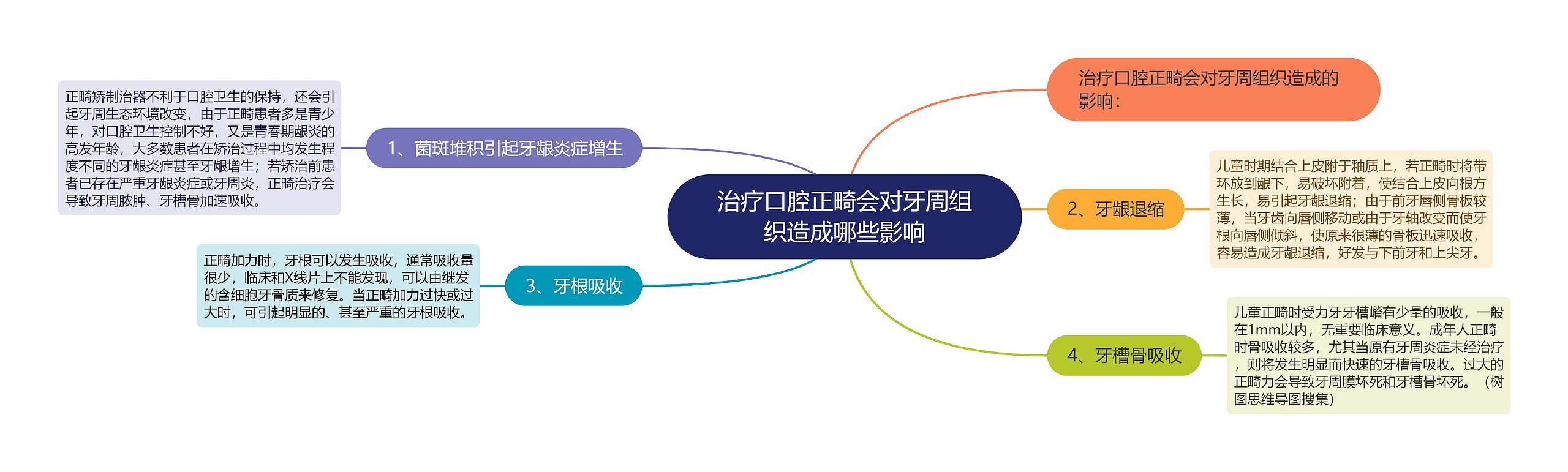 治疗口腔正畸会对牙周组织造成哪些影响

治疗口腔正畸会对牙周组织造成的影响：

1、菌斑堆积引起牙龈炎症增生

正畸矫制治器不利于口腔卫生的保持，还会引起牙周生态环境改变，由于正畸患者多是青少年，对口腔卫生控制不好，又是青春期龈炎的高发年龄，大多数患者在矫治过程中均发生程度不同的牙龈炎症甚至牙龈增生；若矫治前患者已存在严重牙龈炎症或牙周炎，正畸治疗会导致牙周脓肿、牙槽骨加速吸收。

2、牙龈退缩

儿童时期结合上皮附于釉质上，若正畸时将带环放到龈下，易破坏附着，使结合上皮向根方生长，易引起牙龈退缩；由于前牙唇侧骨板较薄，当牙齿向唇侧移动或由于牙轴改变而使牙根向唇侧倾斜，使原来很薄的骨板迅速吸收，容易造成牙龈退缩，好发与下前牙和上尖牙。

3、牙根吸收

正畸加力时，牙根可以发生吸收，通常吸收量很少，临床和X线片上不能发现，可以由继发的含细胞牙骨质来修复。当正畸加力过快或过大时，可引起明显的、甚至严重的牙根吸收。

4、牙槽骨吸收

儿童正畸时受力牙牙槽嵴有少量的吸收，一般在1mm以内，无重要临床意义。成年人正畸时骨吸收较多，尤其当原有牙周炎症未经治疗，则将发生明显而快速的牙槽骨吸收。过大的正畸力会导致牙周膜坏死和牙槽骨坏死。（树图思维导图搜集）